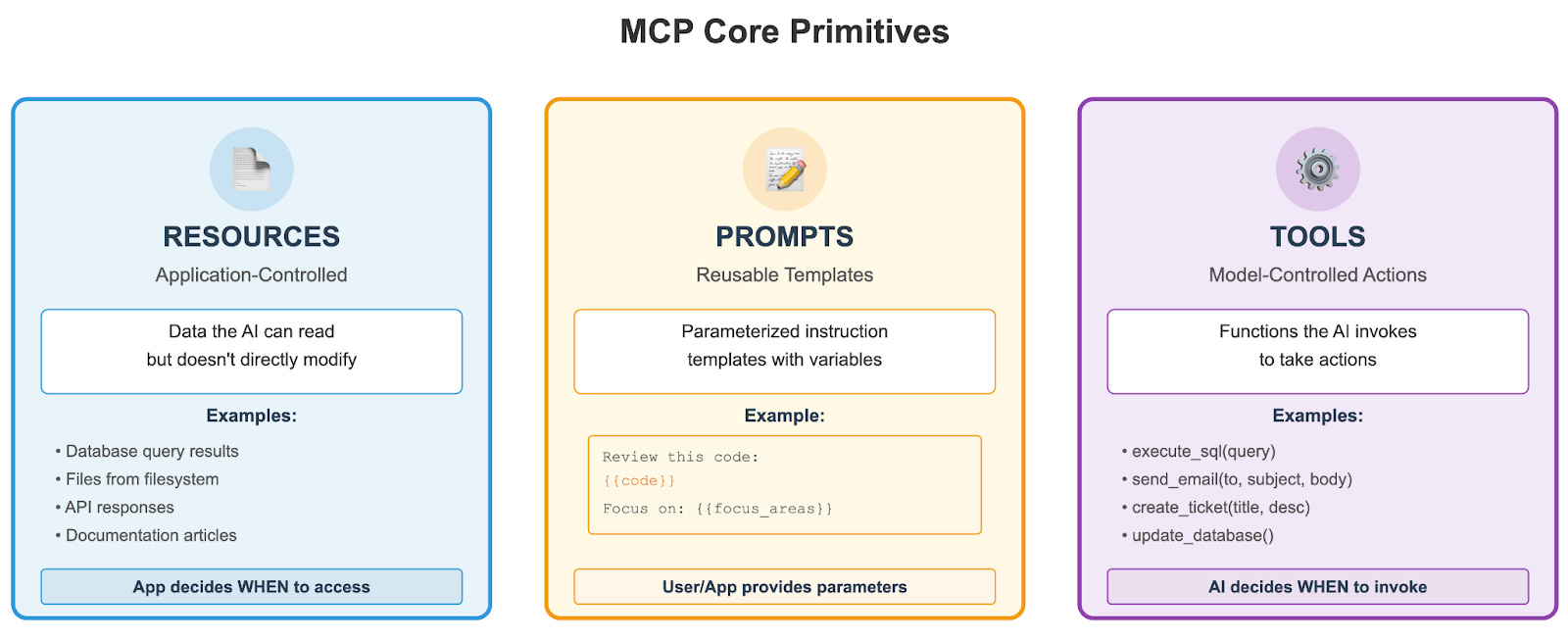 MCP Core Primitives

RESOURCES
Application-Controlled

Data the AI can read but doesn't directly modify

Examples:

• Database query results
• Files from filesystem
• API responses
• Documentation articles

App decides WHEN to access

PROMPTS
Reusable Templates

Parameterized instruction templates with variables

Example:

Review this code:
{{code}}
Focus on: {{focus_areas}}

User/App provides parameters

TOOLS
Model-Controlled Actions

Functions the AI invokes to take actions

Examples:

• execute_sql(query)
• send_email(to, subject, body)
• create_ticket(title, desc)
• update_database()

AI decides WHEN to invoke